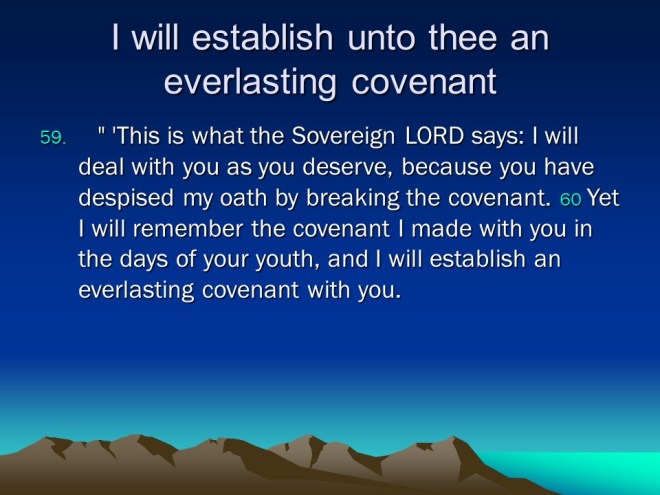 I will establish unto thee an everlasting covenant

59. " 'This is what the Sovereign LORD says: I will deal with you as you deserve, because you have despised my oath by breaking the covenant. 60 Yet I will remember the covenant I made with you in the days of your youth, and I will establish an everlasting covenant with you.